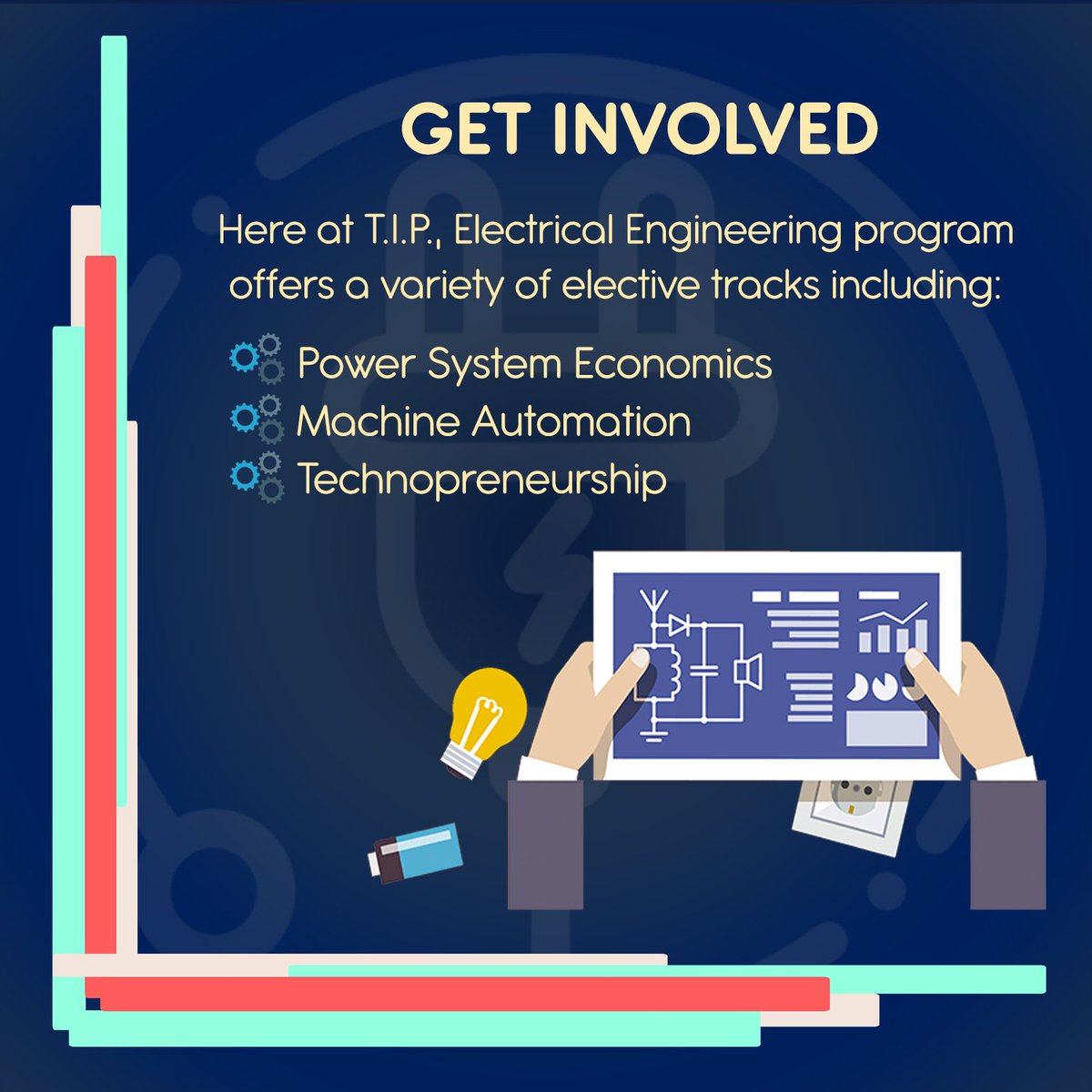 GET INVOLVED

Here at T.I.P., Electrical Engineering program offers a variety of elective tracks including:

Power System Economics
Machine Automation
Technopreneurship